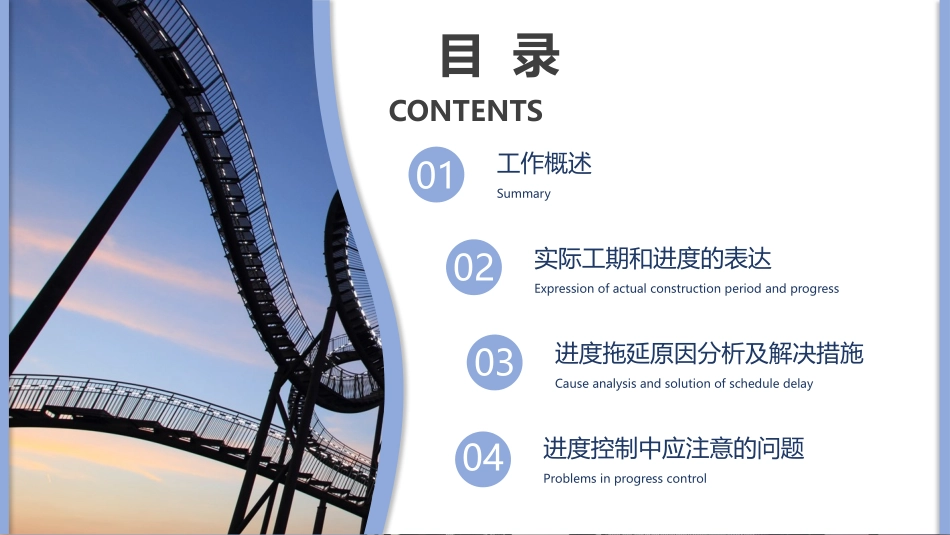 目 录
CONTENTS

01
工作概述
Summary

02
实际工期和进度的表达
Expression of actual construction period and progress

03
进度拖延原因分析及解决措施
Cause analysis and solution of schedule delay

04
进度控制中应注意的问题
Problems in progress control